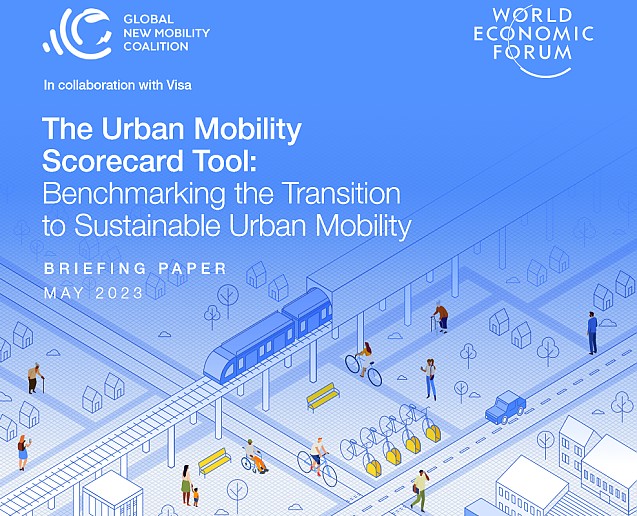 GLOBAL NEW MOBILITY COALITION

WORLD ECONOMIC FORUM

In collaboration with Visa

The Urban Mobility Scorecard Tool: Benchmarking the Transition to Sustainable Urban Mobility

BRIEFING PAPER
MAY 2023